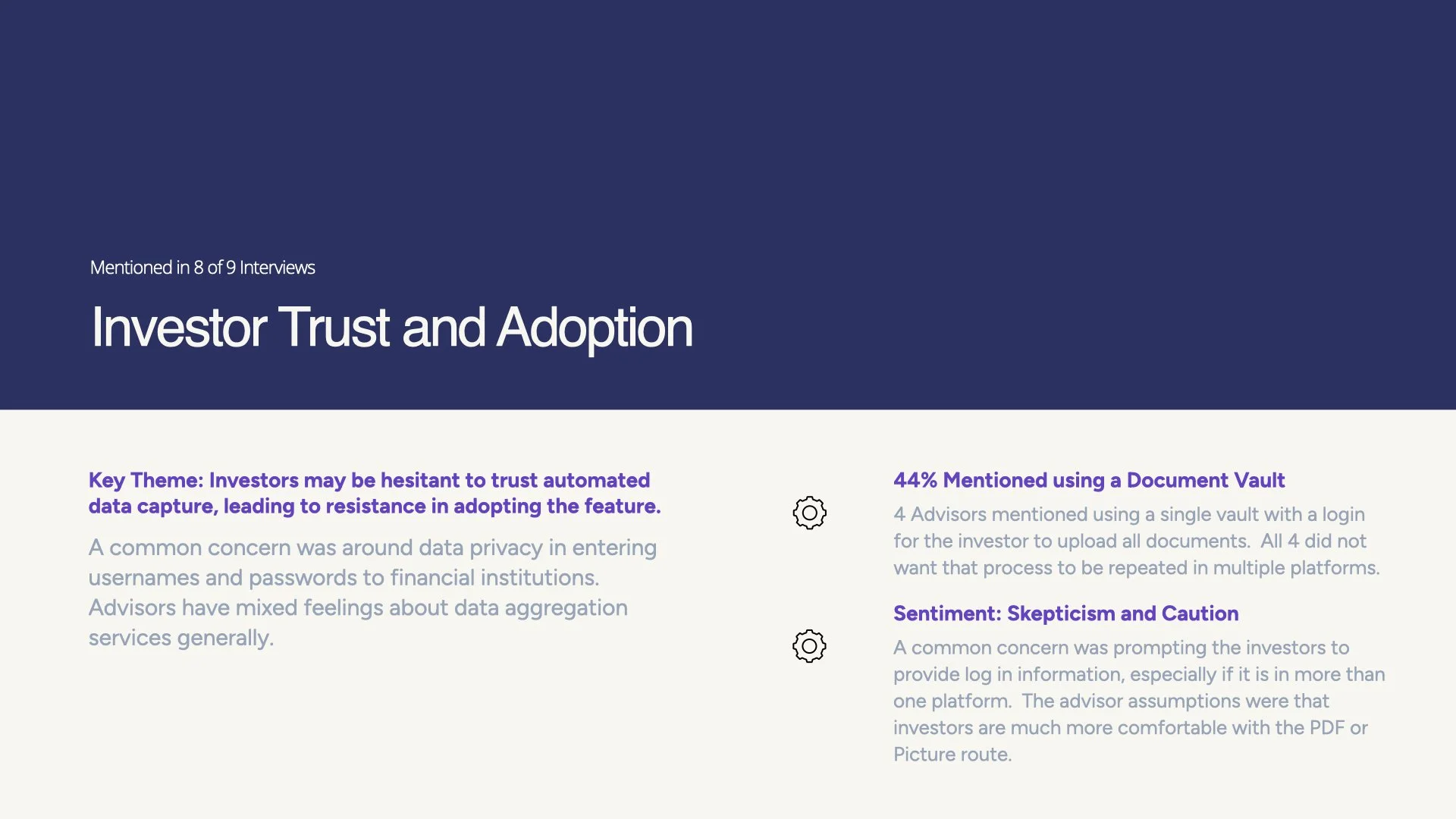 Mentioned in 8 of 9 Interviews

Investor Trust and Adoption

Key Theme: Investors may be hesitant to trust automated data capture, leading to resistance in adopting the feature.

A common concern was around data privacy in entering usernames and passwords to financial institutions. Advisors have mixed feelings about data aggregation services generally.

44% Mentioned using a Document Vault

4 Advisors mentioned using a single vault with a login for the investor to upload all documents. All 4 did not want that process to be repeated in multiple platforms.

Sentiment: Skepticism and Caution

A common concern was prompting the investors to provide log in information, especially if it is in more than one platform. The advisor assumptions were that investors are much more comfortable with the PDF or Picture route.